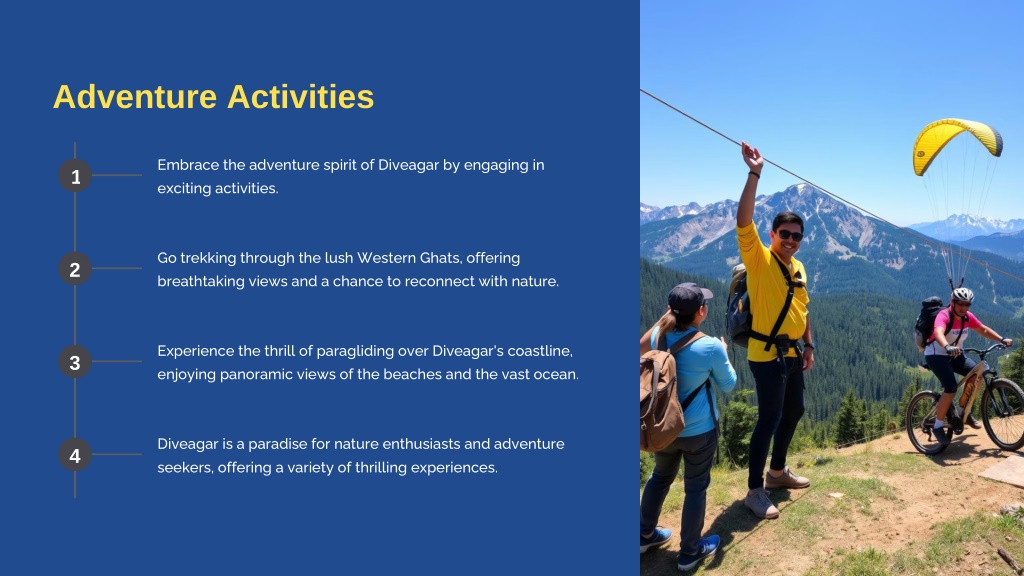 Adventure Activities

1

Embrace the adventure spirit of Diveagar by engaging in exciting activities.

2

Go trekking through the lush Western Ghats, offering breathtaking views and a chance to reconnect with nature.

3

Experience the thrill of paragliding over Diveagar's coastline, enjoying panoramic views of the beaches and the vast ocean.

4

Diveagar is a paradise for nature enthusiasts and adventure seekers, offering a variety of thrilling experiences.